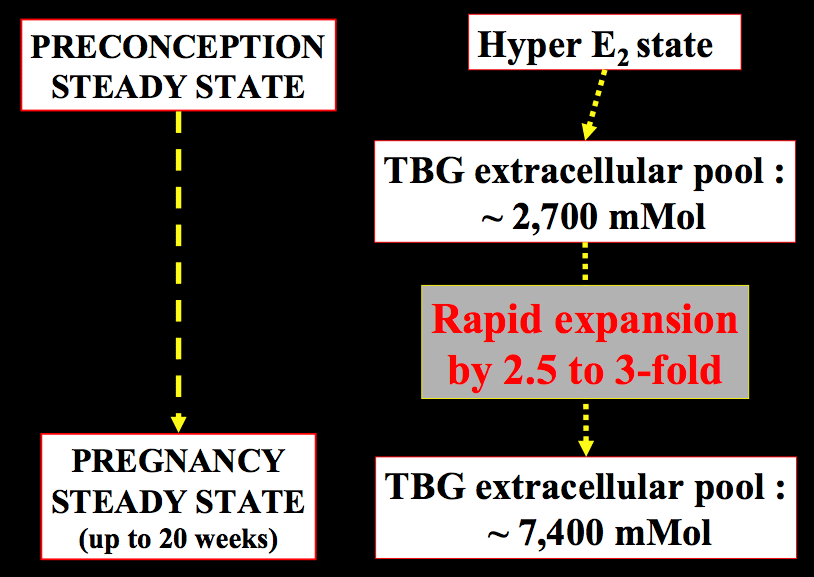 PRECONCEPTION STEADY STATE

PREGNANCY STEADY STATE (up to 20 weeks)

Hyper $E_2$ state

TBG extracellular pool : ~ 2,700 mMol

Rapid expansion by 2.5 to 3-fold

TBG extracellular pool : ~ 7,400 mMol